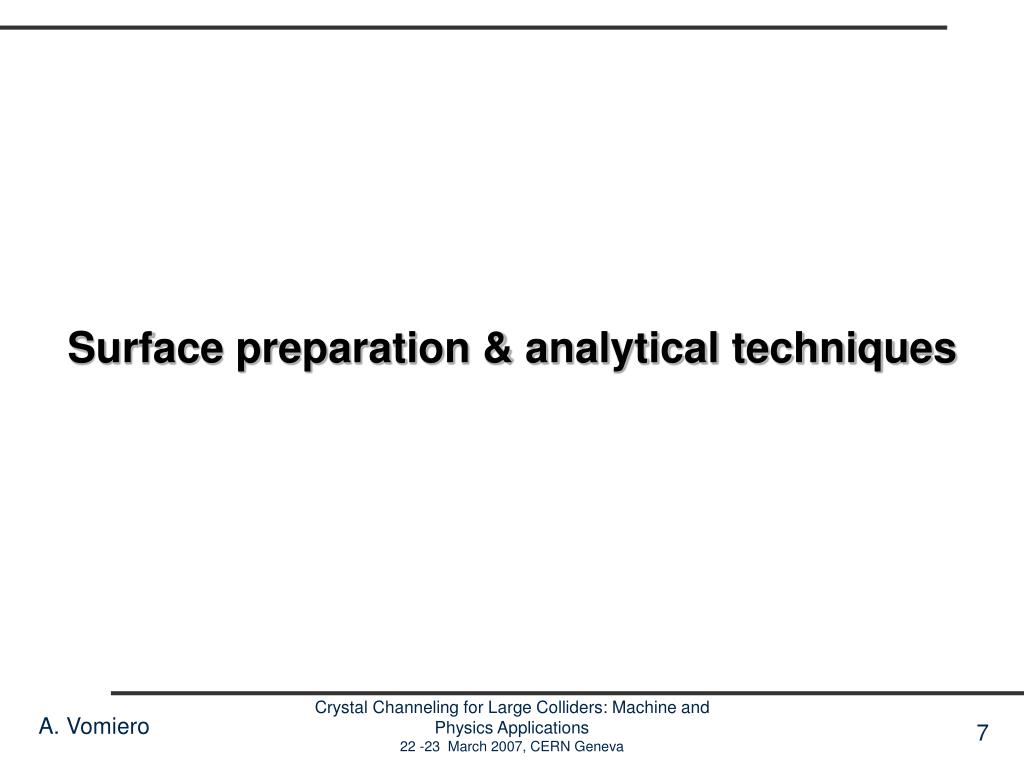 Surface preparation & analytical techniques

A. Vomiero

Crystal Channeling for Large Colliders: Machine and Physics Applications
22 -23 March 2007, CERN Geneva

7